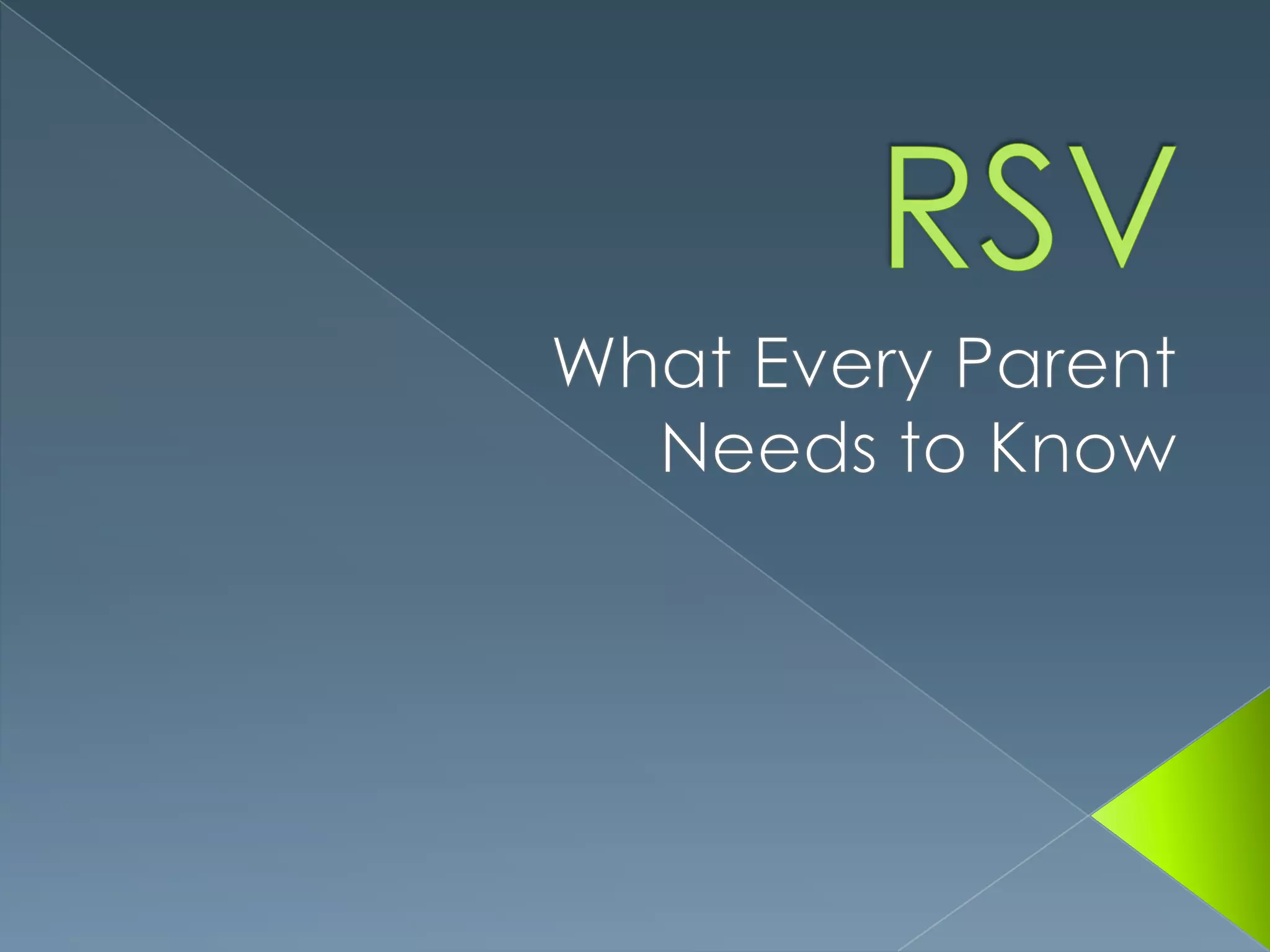 RSV

What Every Parent Needs to Know